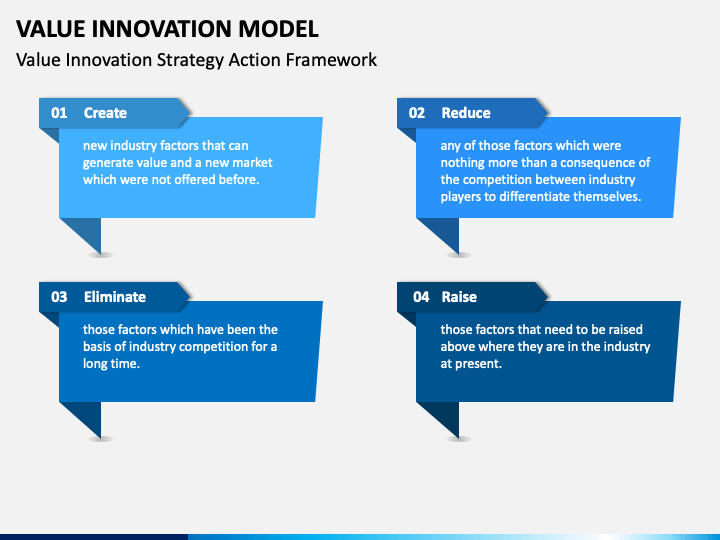 VALUE INNOVATION MODEL

Value Innovation Strategy Action Framework

01 Create

new industry factors that can generate value and a new market which were not offered before.

02 Reduce

any of those factors which were nothing more than a consequence of the competition between industry players to differentiate themselves.

03 Eliminate

those factors which have been the basis of industry competition for a long time.

04 Raise

those factors that need to be raised above where they are in the industry at present.